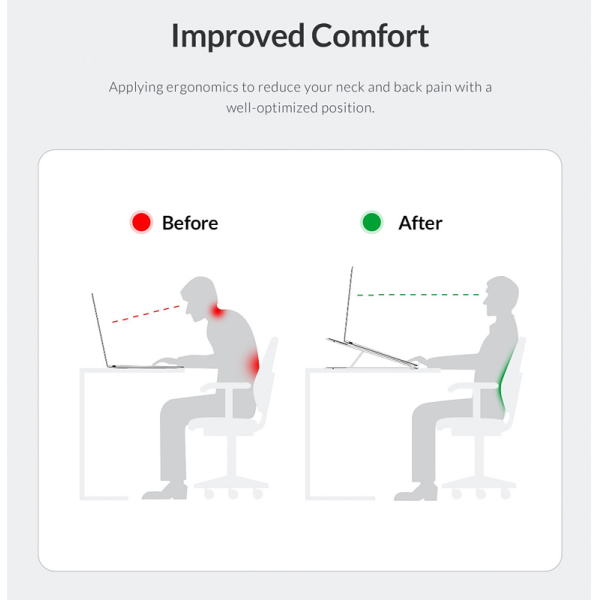 Improved Comfort

Applying ergonomics to reduce your neck and back pain with a well-optimized position.

Before

After